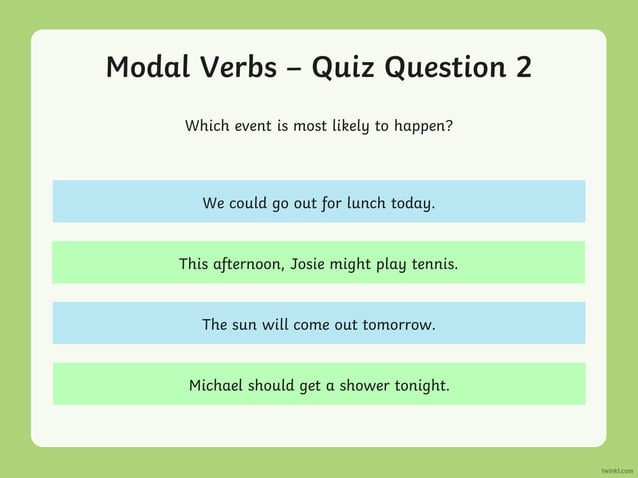 Modal Verbs – Quiz Question 2

Which event is most likely to happen?

We could go out for lunch today.

This afternoon, Josie might play tennis.

The sun will come out tomorrow.

Michael should get a shower tonight.

twinkl.com